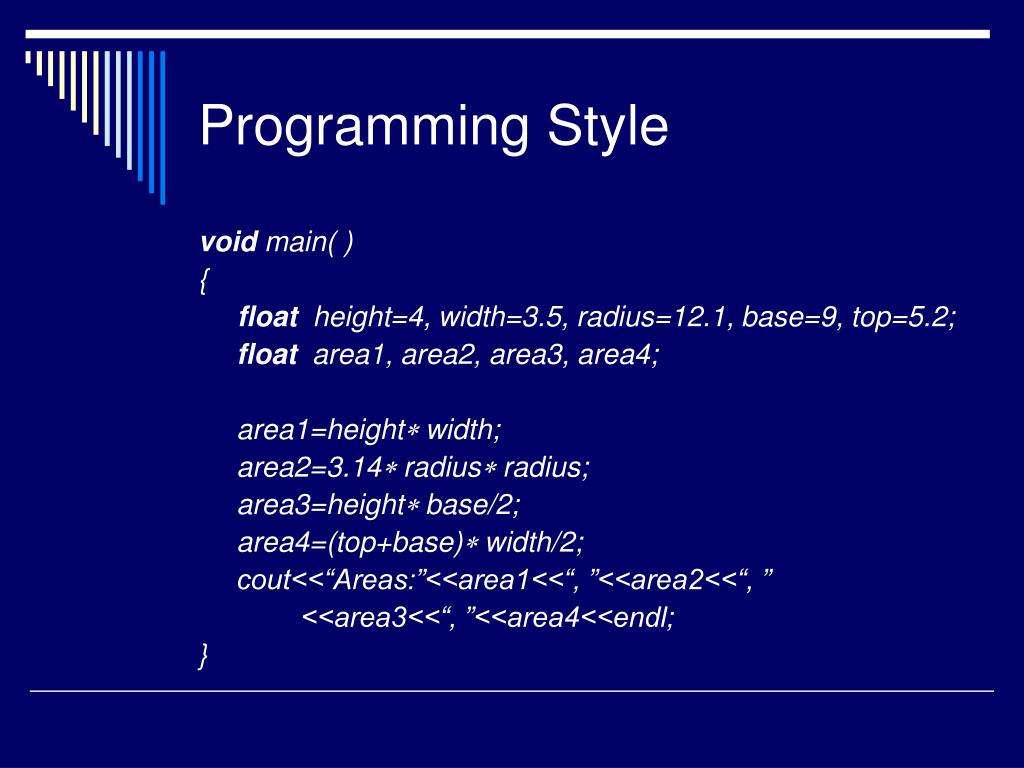 Programming Style

void main( )
{
float height=4, width=3.5, radius=12.1, base=9, top=5.2;
float area1, area2, area3, area4;

area1=height∗ width;
area2=3.14∗ radius∗ radius;
area3=height∗ base/2;
area4=(top+base)∗ width/2;
cout<<“Areas:”<<area1<<“, ”<<area2<<“, ”
<<area3<<“, ”<<area4<<endl;
}